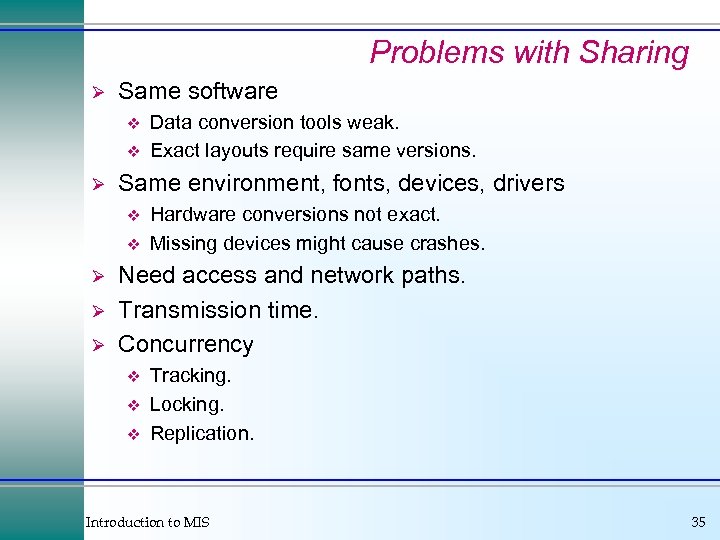 Problems with Sharing

➢ Same software
❖ Data conversion tools weak.
❖ Exact layouts require same versions.

➢ Same environment, fonts, devices, drivers
❖ Hardware conversions not exact.
❖ Missing devices might cause crashes.

➢ Need access and network paths.

➢ Transmission time.

➢ Concurrency
❖ Tracking.
❖ Locking.
❖ Replication.

Introduction to MIS

35